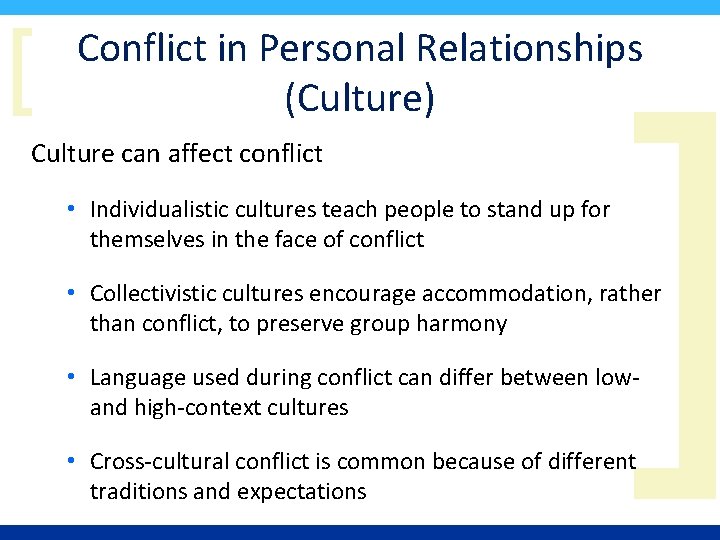 Conflict in Personal Relationships (Culture)

Culture can affect conflict

• Individualistic cultures teach people to stand up for themselves in the face of conflict

• Collectivistic cultures encourage accommodation, rather than conflict, to preserve group harmony

• Language used during conflict can differ between low- and high-context cultures

• Cross-cultural conflict is common because of different traditions and expectations